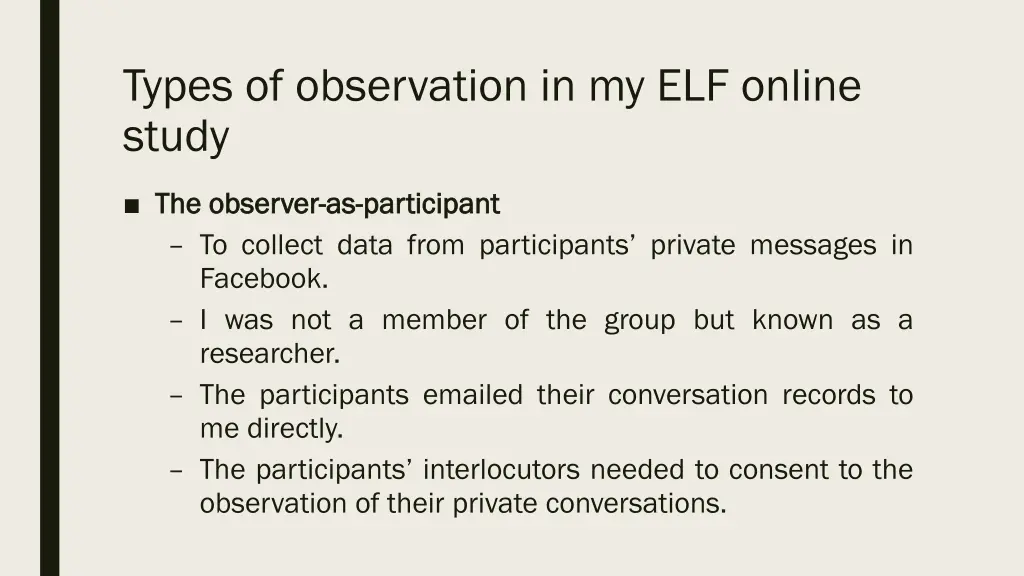 Types of observation in my ELF online study

■ The observer-as-participant
– To collect data from participants' private messages in Facebook.
– I was not a member of the group but known as a researcher.
– The participants emailed their conversation records to me directly.
– The participants' interlocutors needed to consent to the observation of their private conversations.